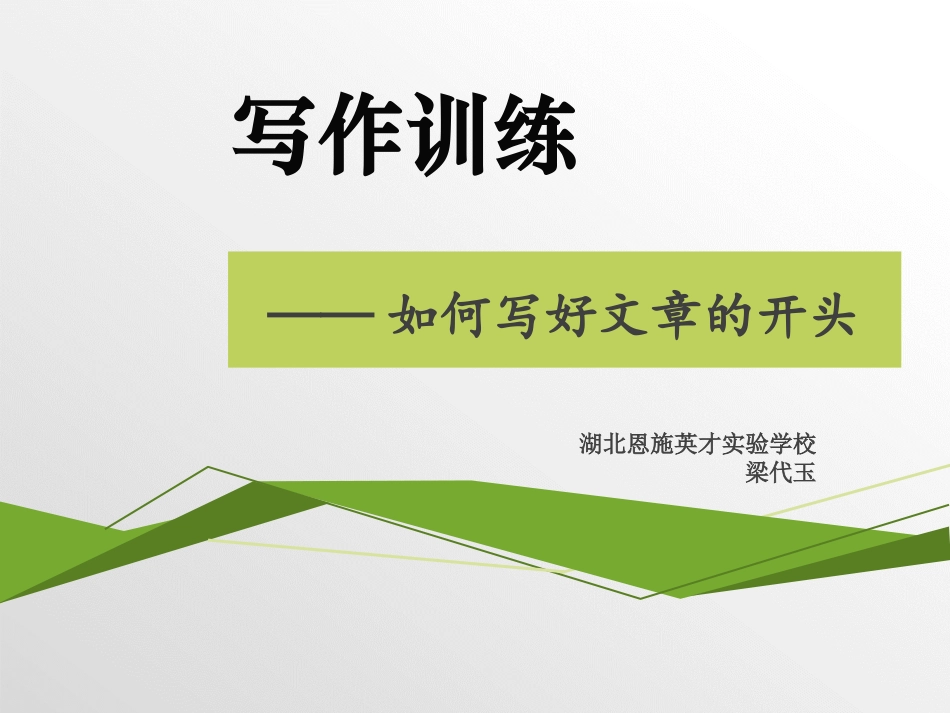 写作训练

—— 如何写好文章的开头

湖北恩施英才实验学校
梁代玉